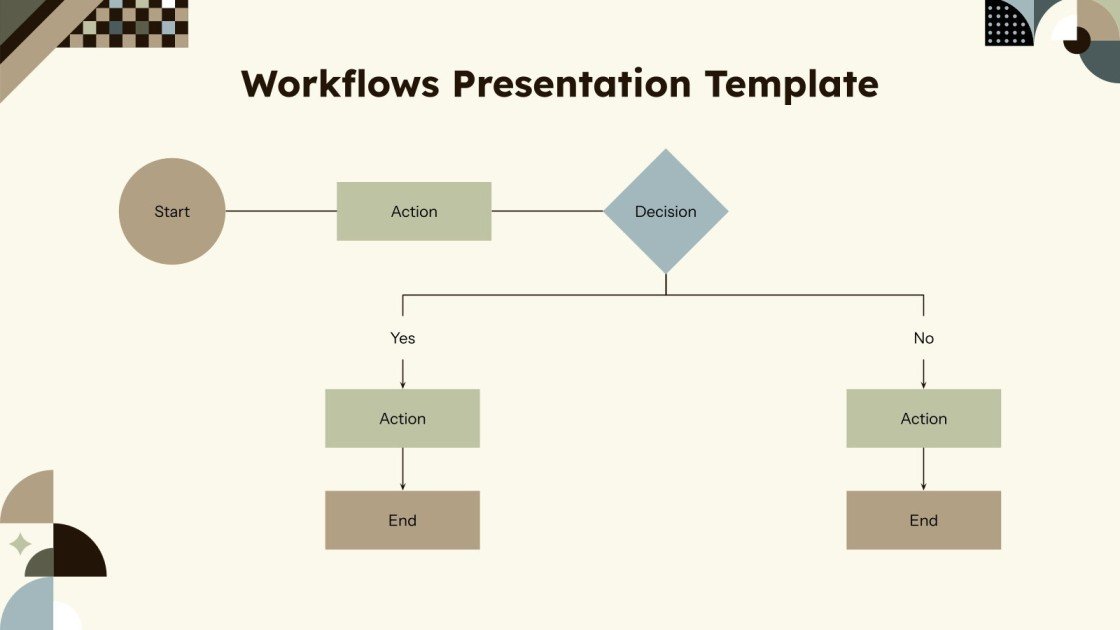 Workflows Presentation Template

Start

Action

Decision

Yes

No

Action

Action

End

End